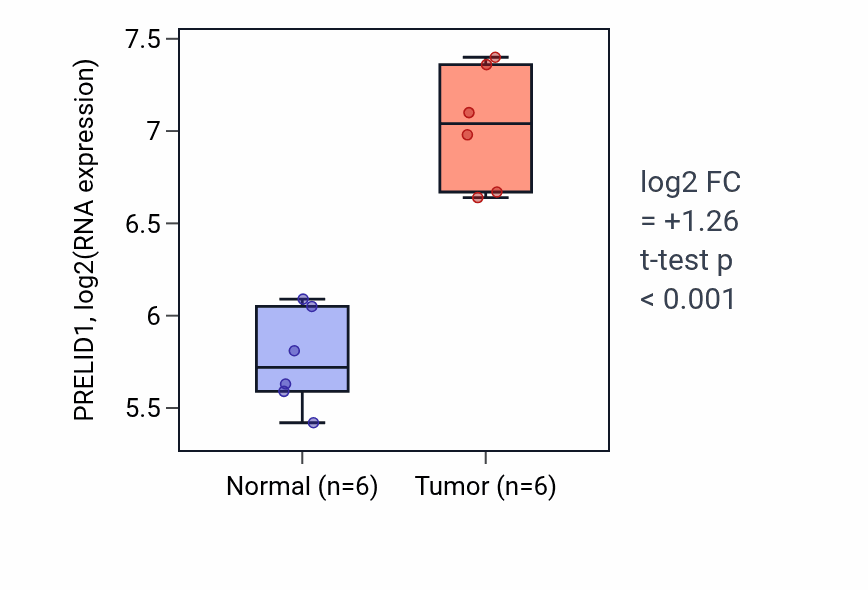 PRELID1, log2(RNA expression)

7.5
7
6.5
6
5.5

Normal (n=6)
Tumor (n=6)

log2 FC
= +1.26
t-test p
< 0.001